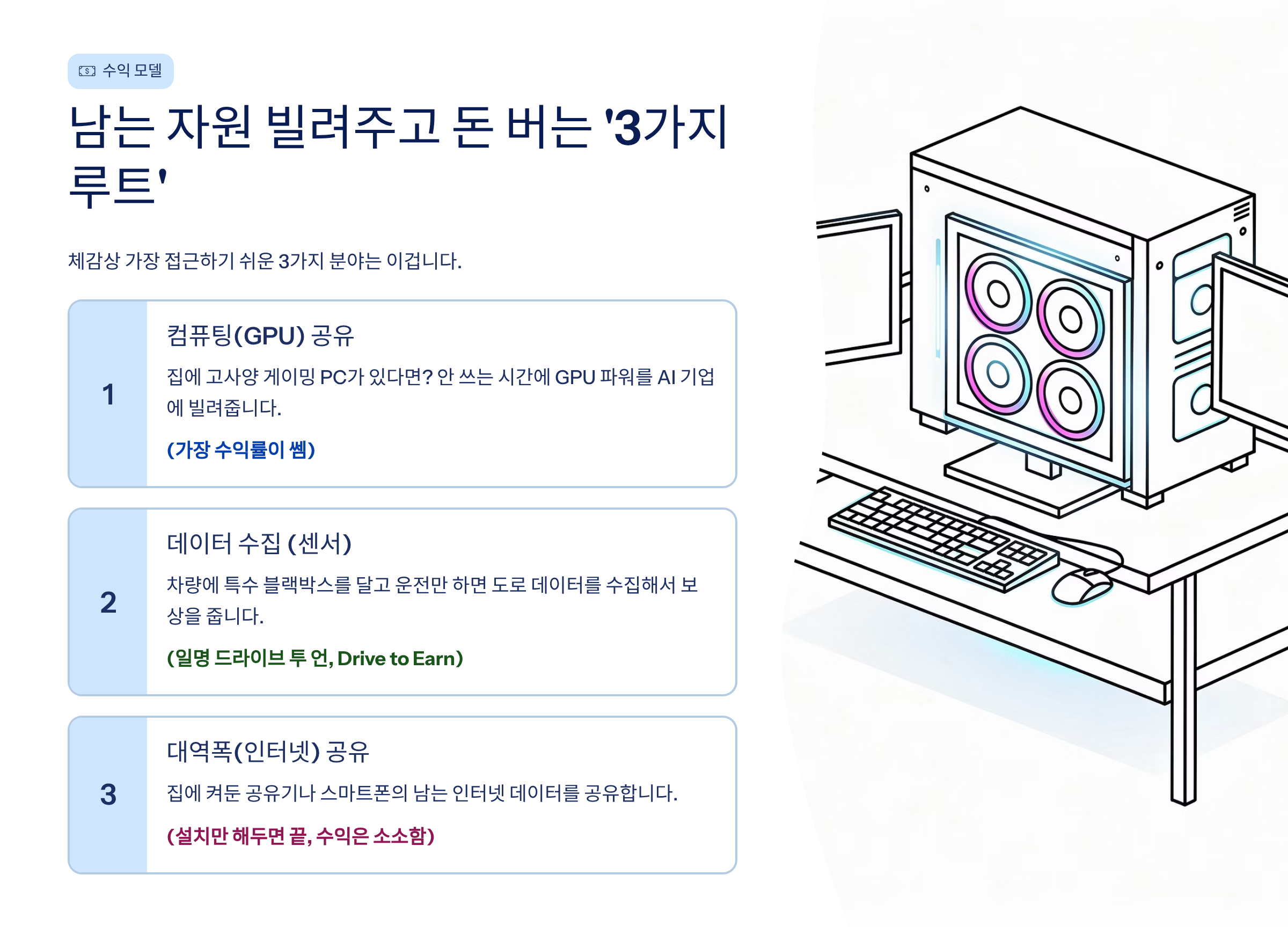 수익 모델

남는 자원 빌려주고 돈 버는 '3가지 루트'

체감상 가장 접근하기 쉬운 3가지 분야는 이겁니다.

1

컴퓨팅(GPU) 공유

집에 고사양 게이밍 PC가 있다면? 안 쓰는 시간에 GPU 파워를 AI 기업에 빌려줍니다.

(가장 수익률이 쎔)

2

데이터 수집 (센서)

차량에 특수 블랙박스를 달고 운전만 하면 도로 데이터를 수집해서 보상을 줍니다.

(일명 드라이브 투 언, Drive to Earn)

3

대역폭(인터넷) 공유

집에 켜둔 공유기나 스마트폰의 남는 인터넷 데이터를 공유합니다.

(설치만 해두면 끝, 수익은 소소함)